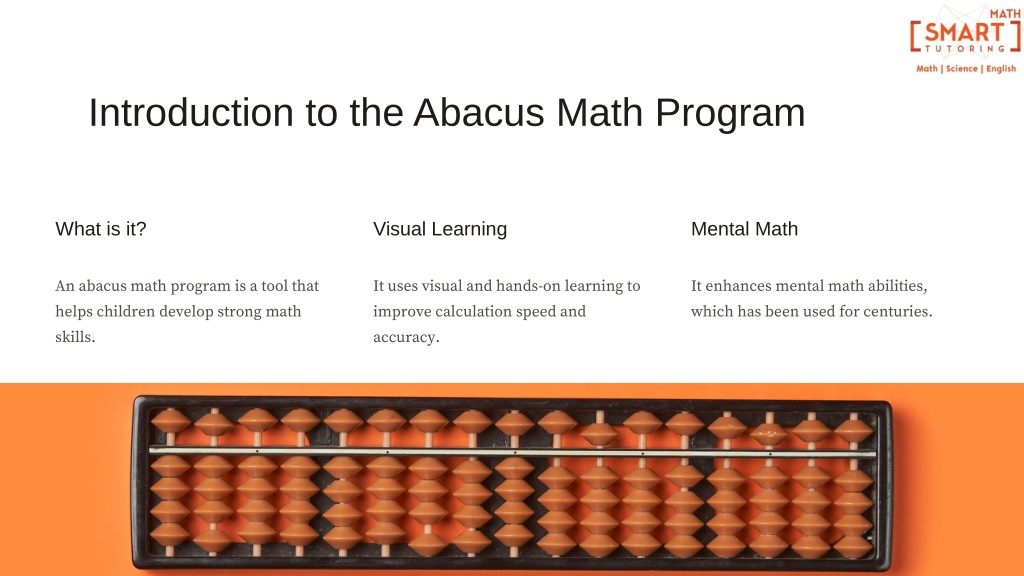 MATH
SMART
TUTORING
Math | Science | English

Introduction to the Abacus Math Program

What is it?

An abacus math program is a tool that helps children develop strong math skills.

Visual Learning

It uses visual and hands-on learning to improve calculation speed and accuracy.

Mental Math

It enhances mental math abilities, which has been used for centuries.